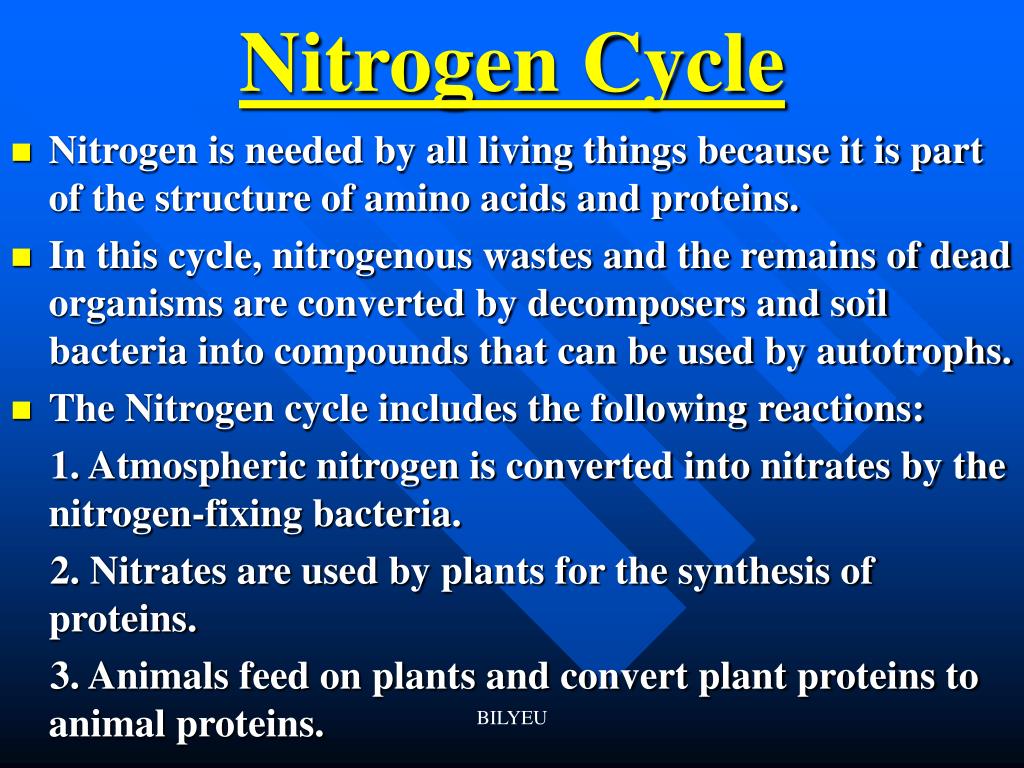 Nitrogen Cycle

- Nitrogen is needed by all living things because it is part of the structure of amino acids and proteins.
- In this cycle, nitrogenous wastes and the remains of dead organisms are converted by decomposers and soil bacteria into compounds that can be used by autotrophs.
- The Nitrogen cycle includes the following reactions:

1. Atmospheric nitrogen is converted into nitrates by the nitrogen-fixing bacteria.

2. Nitrates are used by plants for the synthesis of proteins.

3. Animals feed on plants and convert plant proteins to animal proteins.

BILYEU